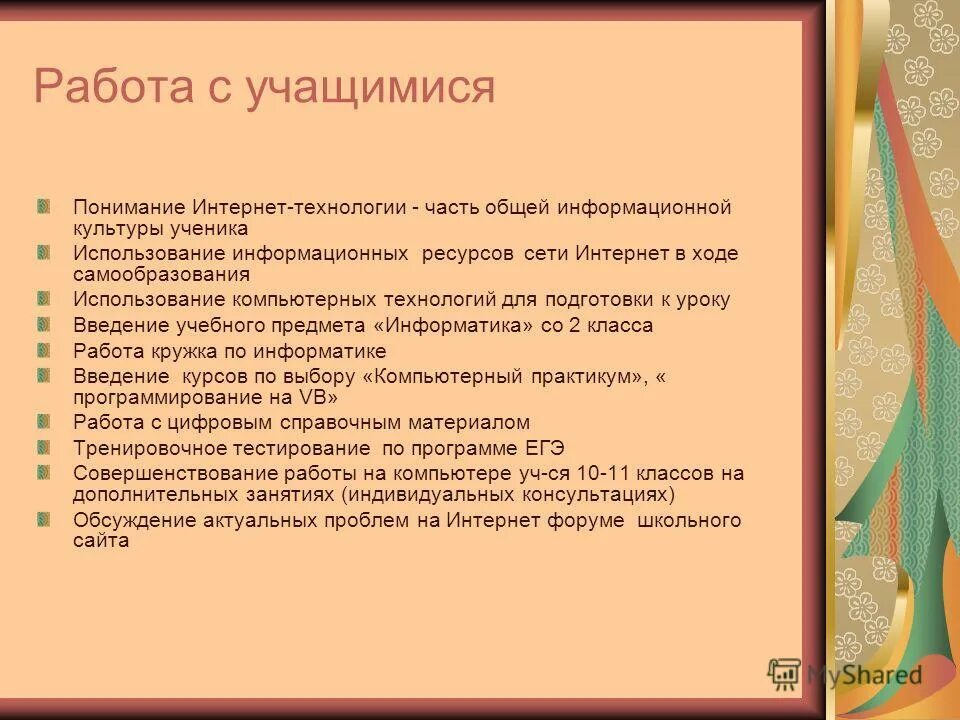 Работа с учащимися

Понимание Интернет-технологии - часть общей информационной культуры ученика
Использование информационных ресурсов сети Интернет в ходе самообразования
Использование компьютерных технологий для подготовки к уроку
Введение учебного предмета «Информатика» со 2 класса
Работа кружка по информатике
Введение курсов по выбору «Компьютерный практикум», « программирование на VB»
Работа с цифровым справочным материалом
Тренировочное тестирование по программе ЕГЭ
Совершенствование работы на компьютере уч-ся 10-11 классов на дополнительных занятиях (индивидуальных консультациях)
Обсуждение актуальных проблем на Интернет форуме школьного сайта

MyShared